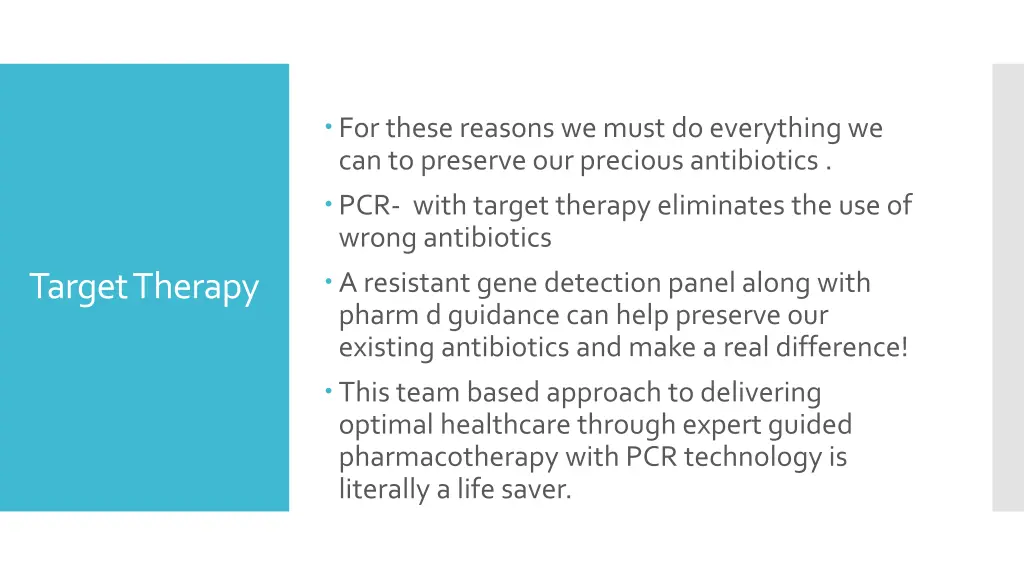 Target Therapy

For these reasons we must do everything we can to preserve our precious antibiotics .

PCR- with target therapy eliminates the use of wrong antibiotics

A resistant gene detection panel along with pharm d guidance can help preserve our existing antibiotics and make a real difference!

This team based approach to delivering optimal healthcare through expert guided pharmacotherapy with PCR technology is literally a life saver.